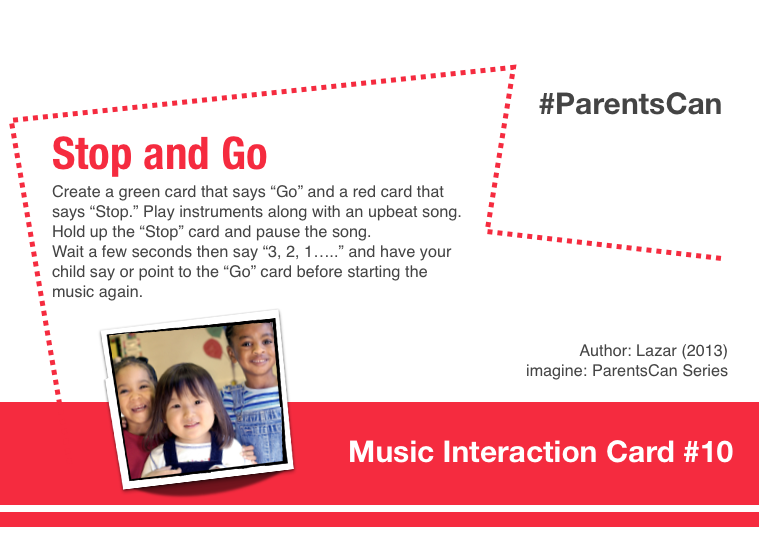 #ParentsCan

Stop and Go

Create a green card that says “Go” and a red card that says “Stop.” Play instruments along with an upbeat song. Hold up the “Stop” card and pause the song.
Wait a few seconds then say “3, 2, 1…..” and have your child say or point to the “Go” card before starting the music again.

Author: Lazar (2013)
imagine: ParentsCan Series

Music Interaction Card #10